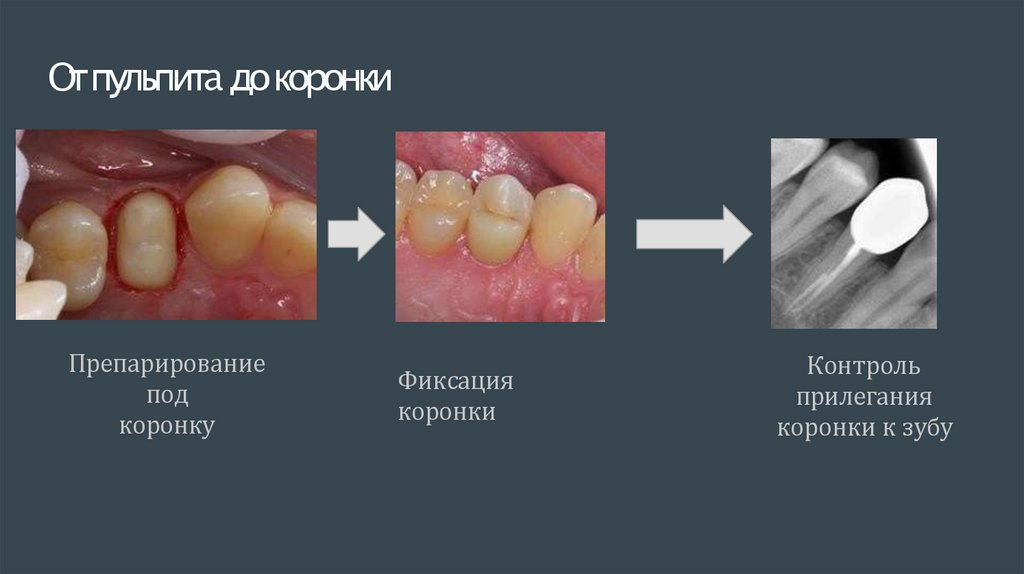 От пульпита до коронки

Препарирование
под
коронку

Фиксация
коронки

Контроль
прилегания
коронки к зубу